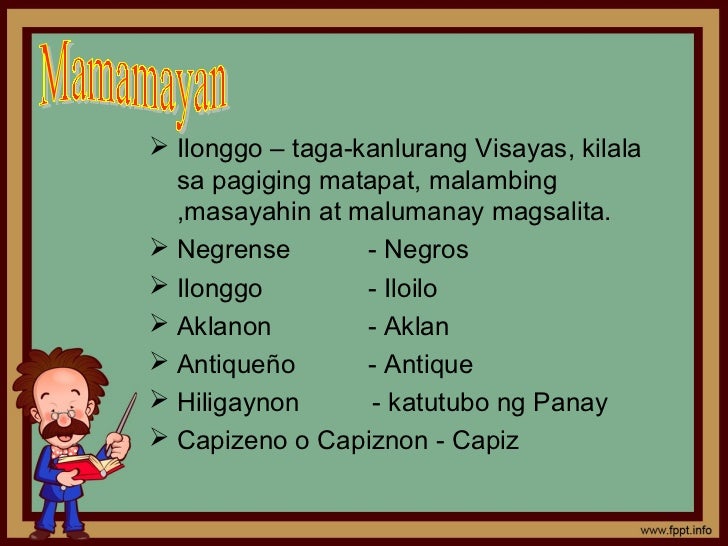 Mamamayan

➢ Ilonggo – taga-kanlurang Visayas, kilala sa pagiging matapat, malambing ,masayahin at malumanay magsalita.
➢ Negrense - Negros
➢ Ilonggo - Iloilo
➢ Aklanon - Aklan
➢ Antiqueño - Antique
➢ Hiligaynon - katutubo ng Panay
➢ Capizeno o Capiznon - Capiz

www.fppt.info